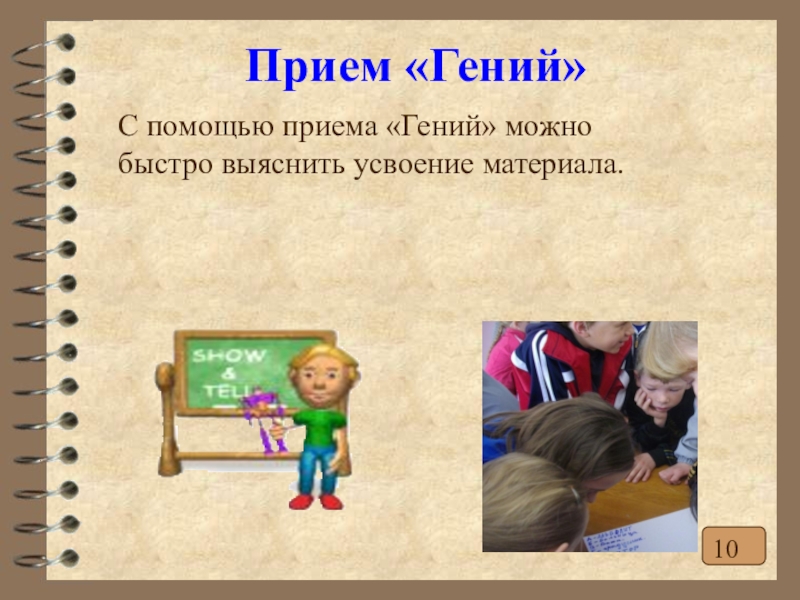 Прием «Гений»

С помощью приема «Гений» можно быстро выяснить усвоение материала.

SHOW & TELL

10